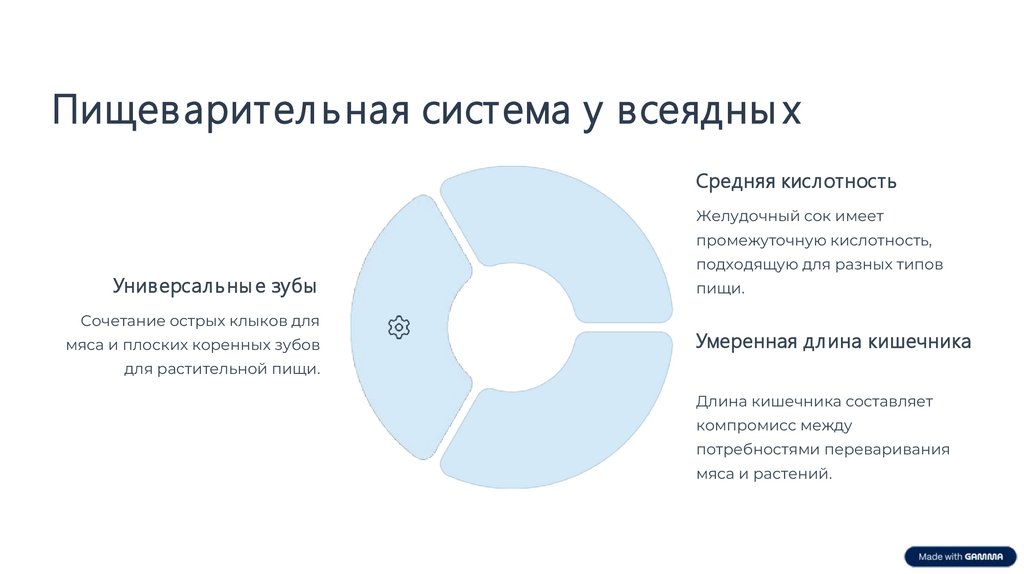 Пищеварительная система у всеядных

Универсальные зубы

Сочетание острых клыков для мяса и плоских коренных зубов для растительной пищи.

Средняя кислотность

Желудочный сок имеет промежуточную кислотность, подходящую для разных типов пищи.

Умеренная длина кишечника

Длина кишечника составляет компромисс между потребностями переваривания мяса и растений.

Made with GAMMA